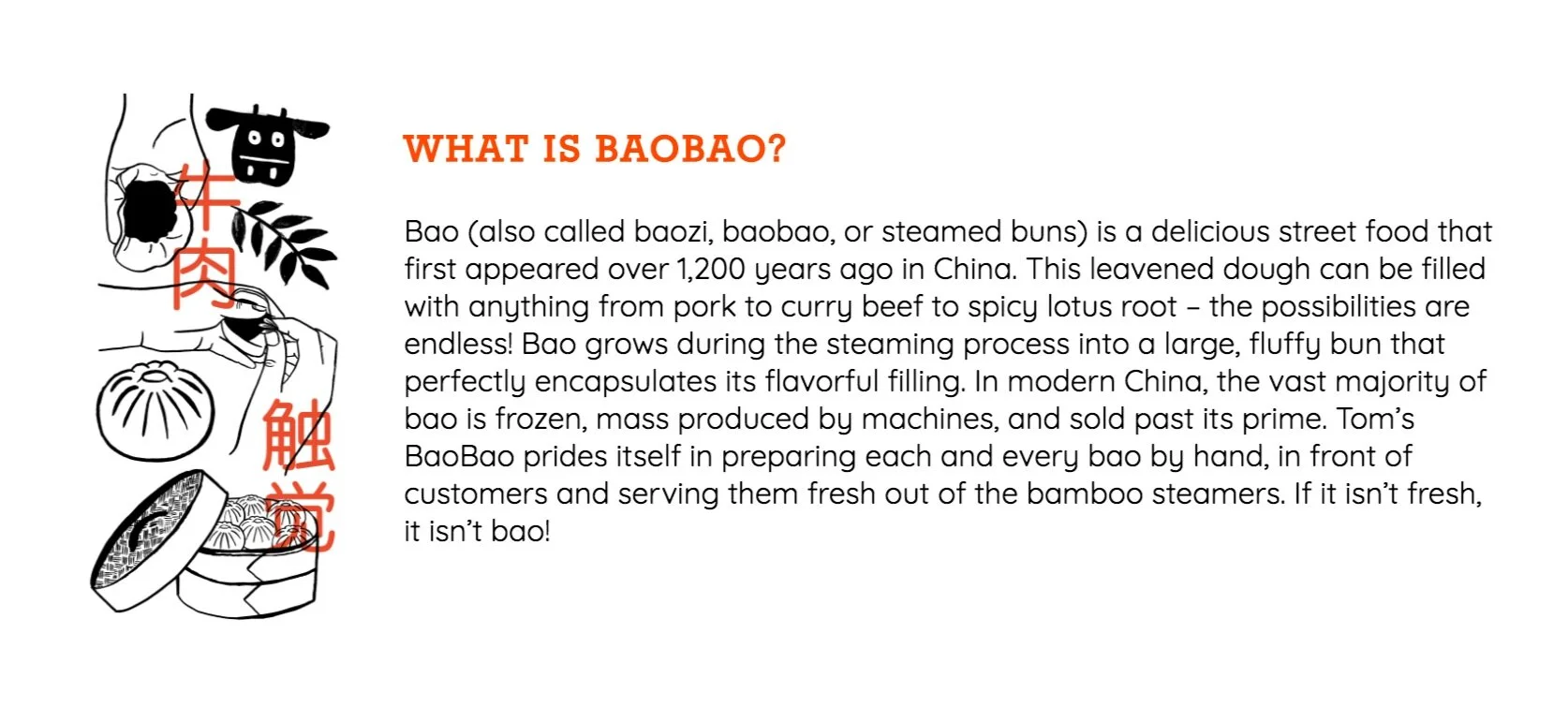 牛肉

触觉

WHAT IS BAOBAO?

Bao (also called baozi, baobao, or steamed buns) is a delicious street food that first appeared over 1,200 years ago in China. This leavened dough can be filled with anything from pork to curry beef to spicy lotus root – the possibilities are endless! Bao grows during the steaming process into a large, fluffy bun that perfectly encapsulates its flavorful filling. In modern China, the vast majority of bao is frozen, mass produced by machines, and sold past its prime. Tom's BaoBao prides itself in preparing each and every bao by hand, in front of customers and serving them fresh out of the bamboo steamers. If it isn't fresh, it isn't bao!